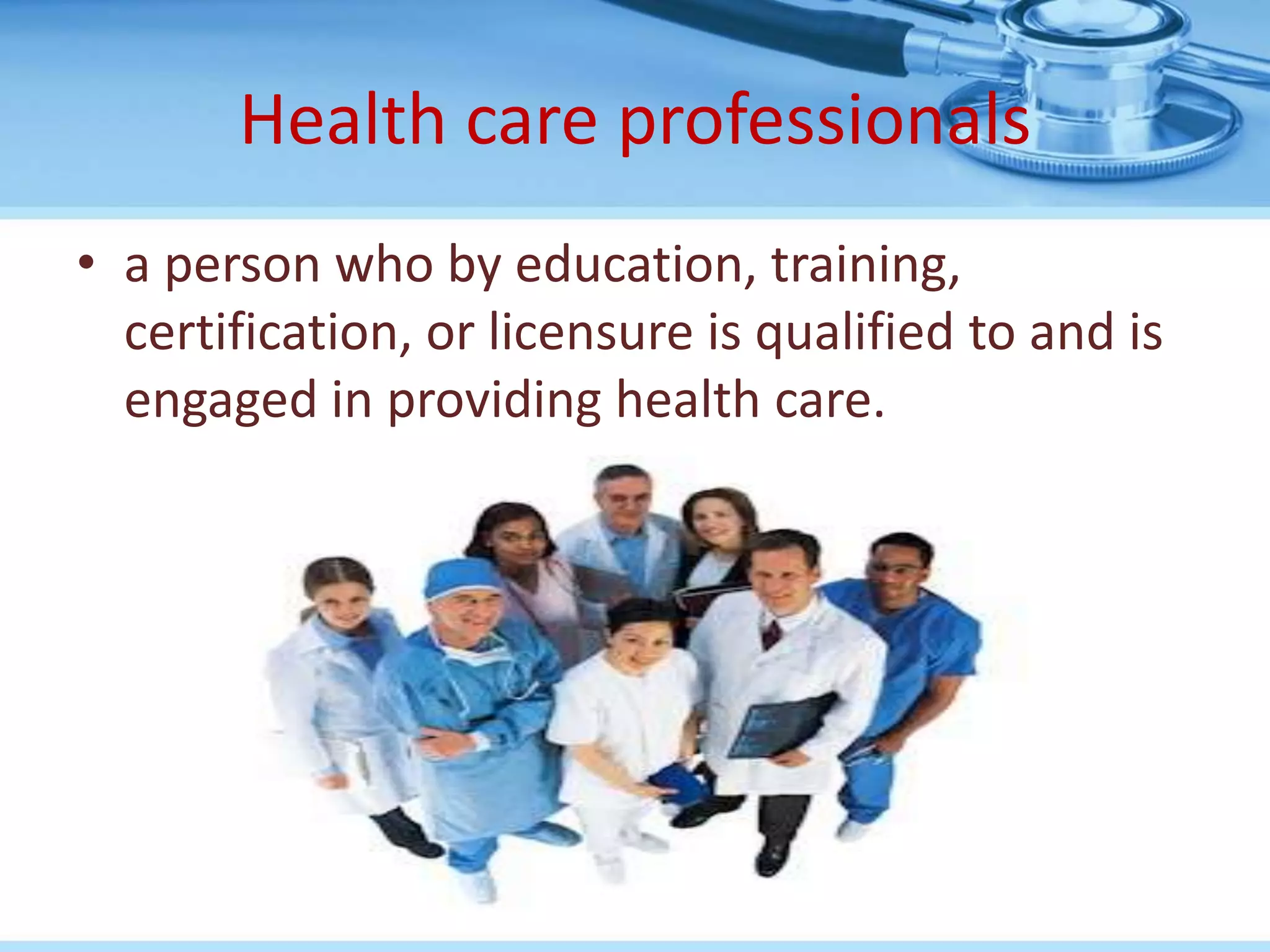 Health care professionals

• a person who by education, training, certification, or licensure is qualified to and is engaged in providing health care.